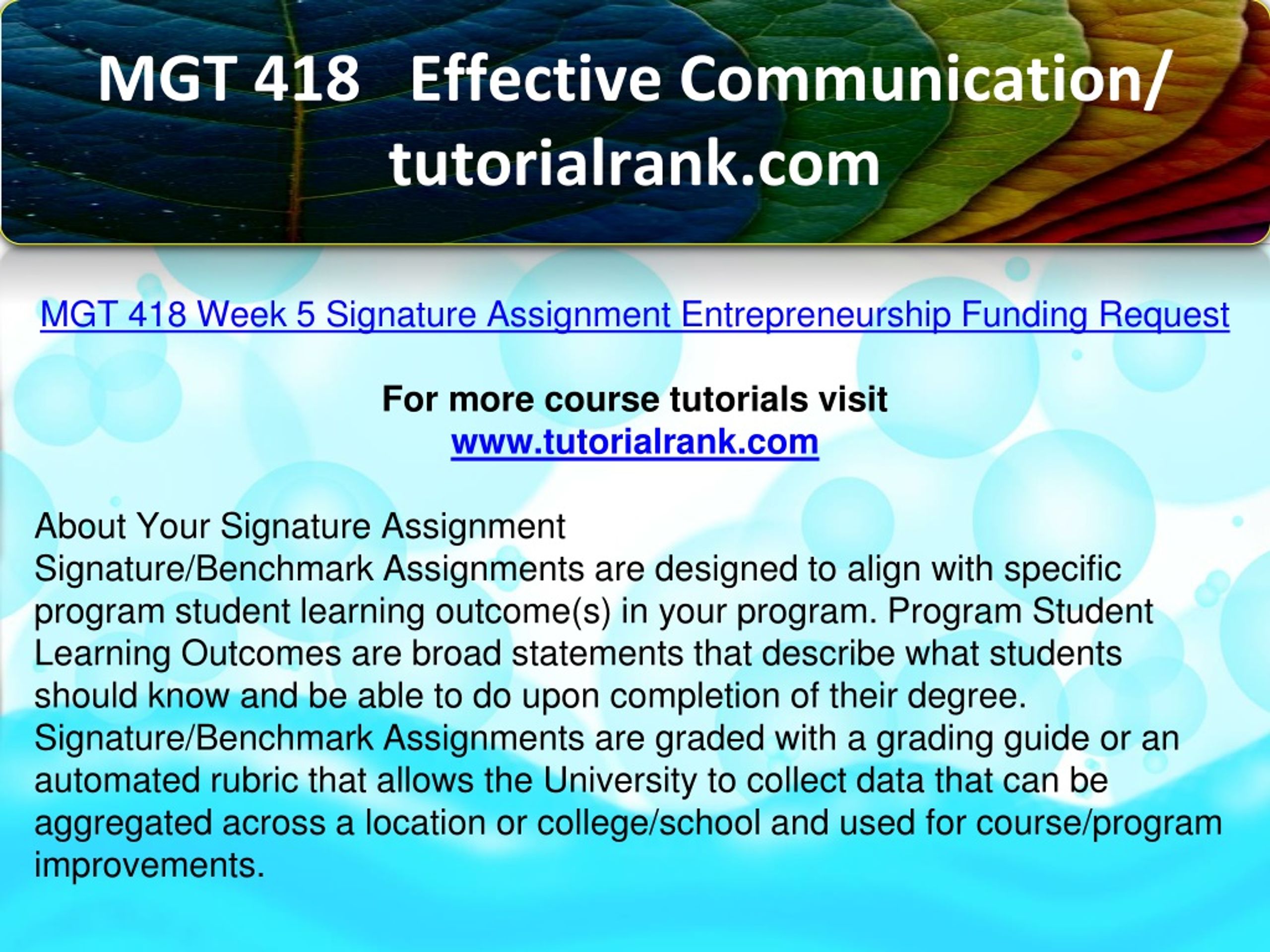 MGT 418 Effective Communication/ tutorialrank.com

MGT 418 Week 5 Signature Assignment Entrepreneurship Funding Request

For more course tutorials visit
www.tutorialrank.com

About Your Signature Assignment
Signature/Benchmark Assignments are designed to align with specific program student learning outcome(s) in your program. Program Student Learning Outcomes are broad statements that describe what students should know and be able to do upon completion of their degree. Signature/Benchmark Assignments are graded with a grading guide or an automated rubric that allows the University to collect data that can be aggregated across a location or college/school and used for course/program improvements.